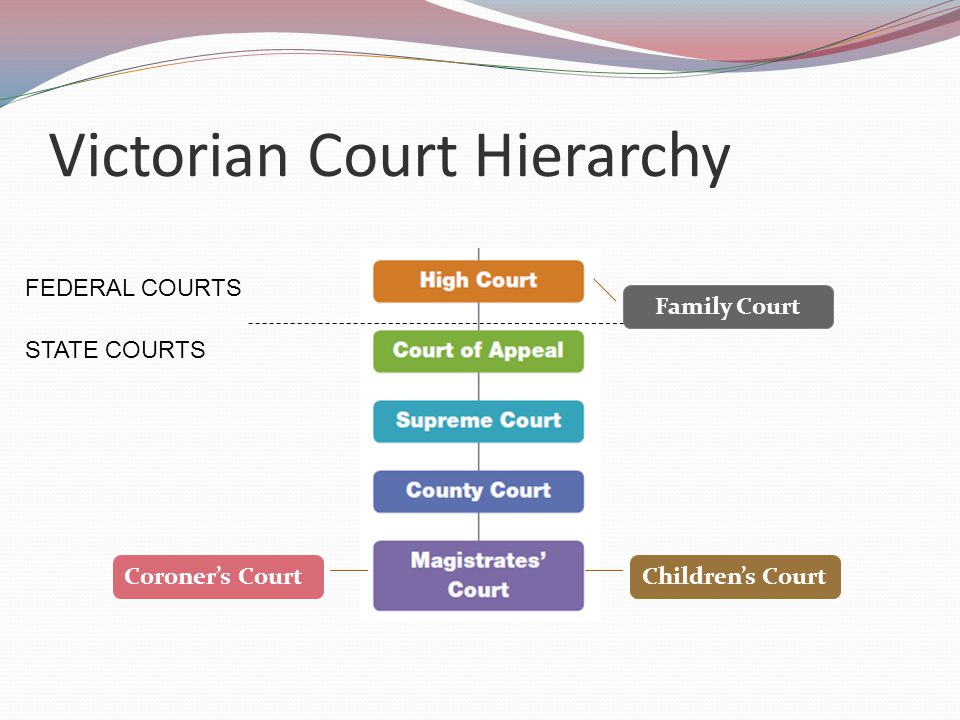 Victorian Court Hierarchy

FEDERAL COURTS

STATE COURTS

High Court

Family Court

Court of Appeal

Supreme Court

County Court

Coroner's Court

Magistrates' Court

Children's Court